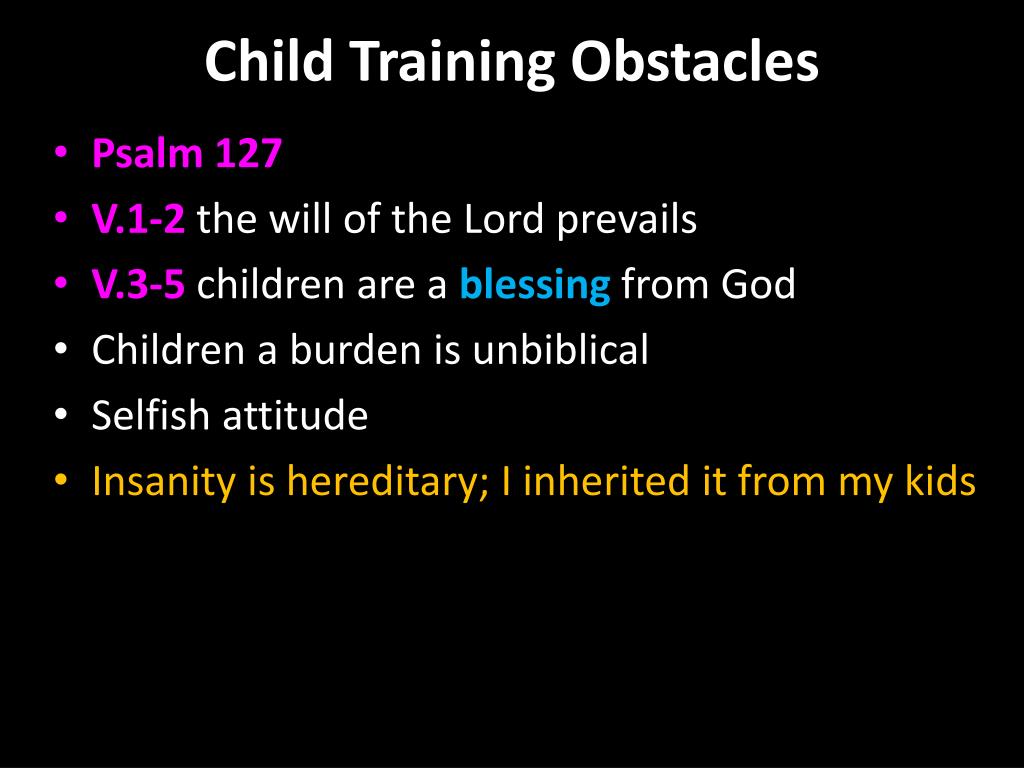 Child Training Obstacles

• Psalm 127
• V.1-2 the will of the Lord prevails
• V.3-5 children are a blessing from God
• Children a burden is unbiblical
• Selfish attitude
• Insanity is hereditary; I inherited it from my kids